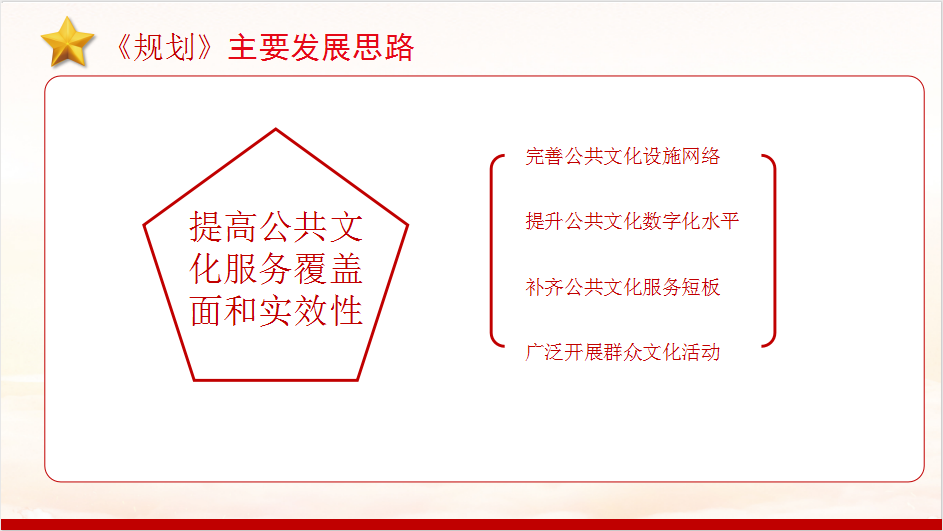 《规划》主要发展思路

提高公共文化服务覆盖面和实效性

完善公共文化设施网络

提升公共文化数字化水平

补齐公共文化服务短板

广泛开展群众文化活动